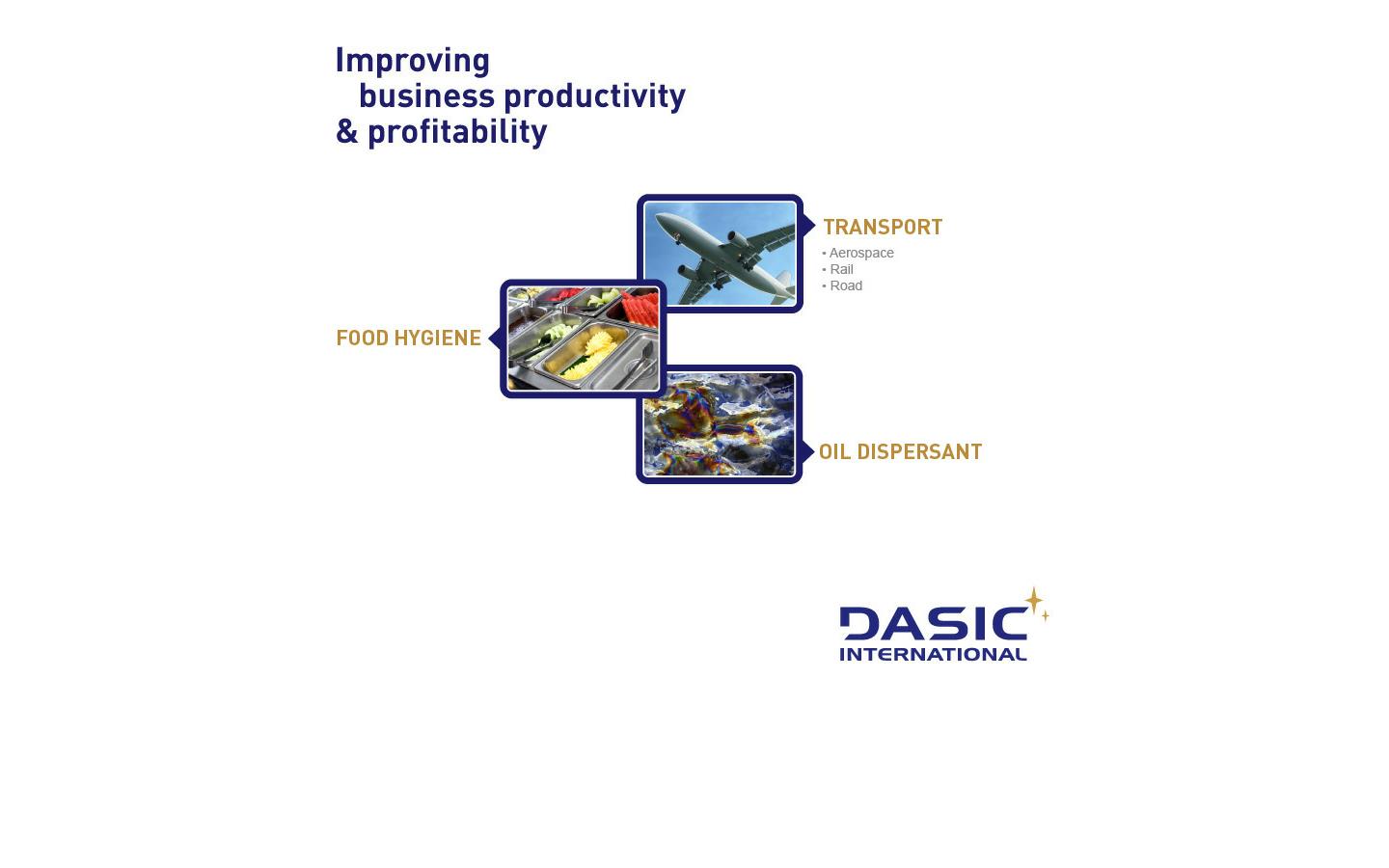 Improving
business productivity
& profitability

TRANSPORT
• Aerospace
• Rail
• Road

FOOD HYGIENE

OIL DISPERSANT

DASIC
INTERNATIONAL